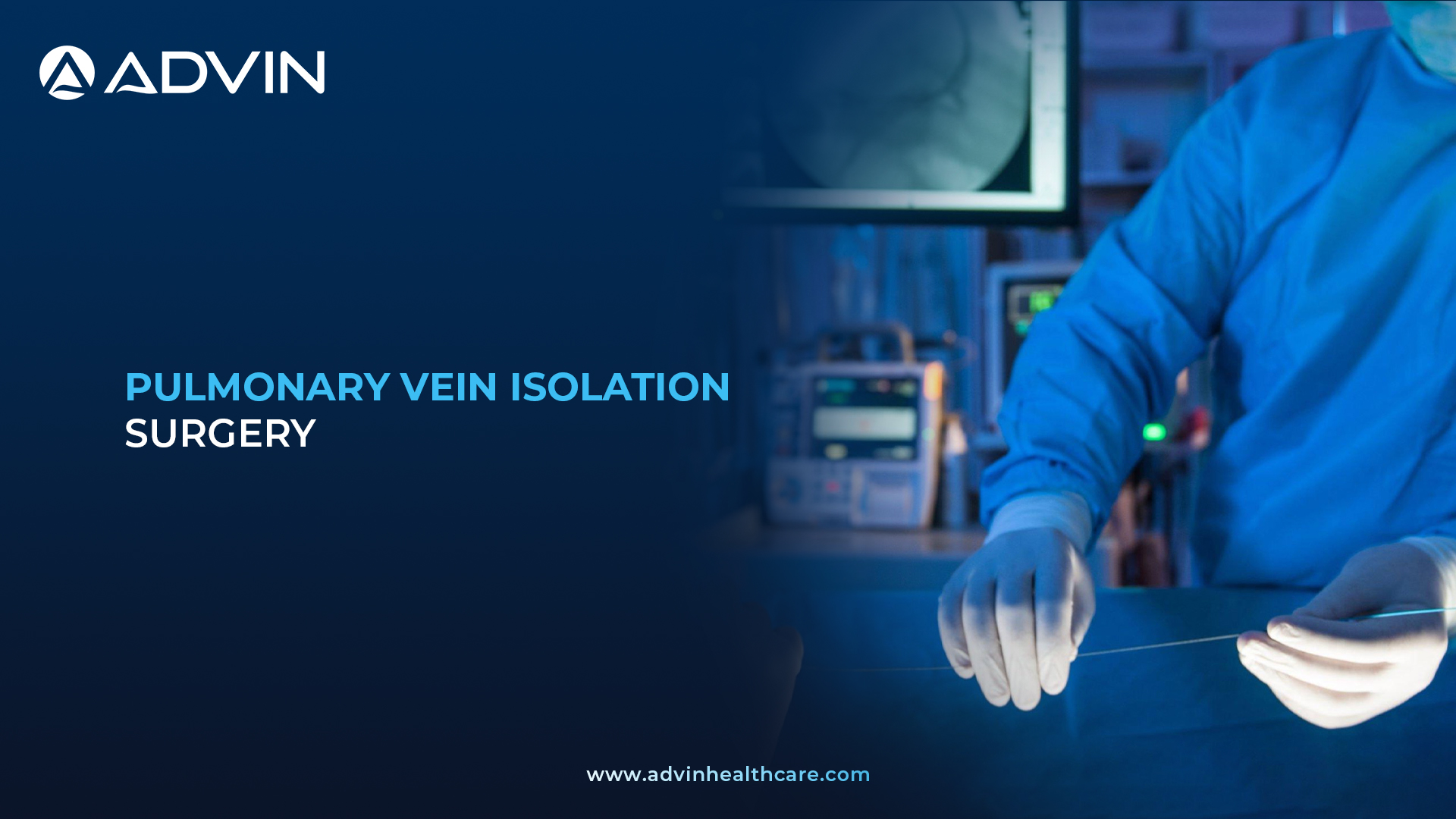 ADVIN

PULMONARY VEIN ISOLATION
SURGERY

www.advinhealthcare.com